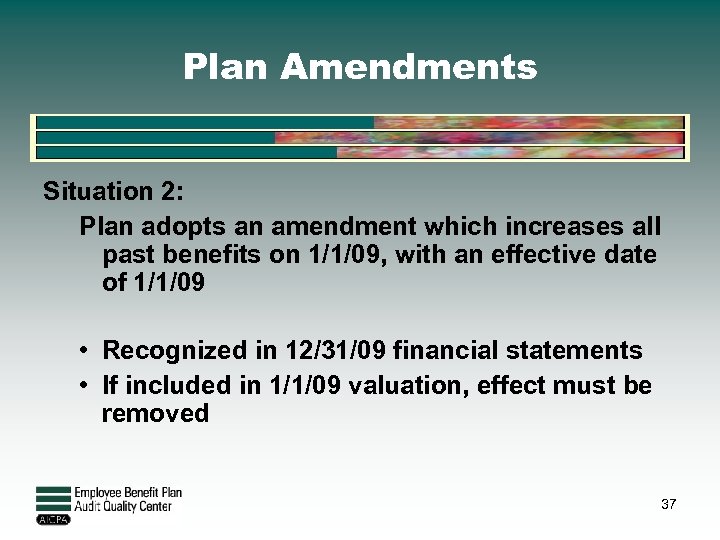 Plan Amendments

Situation 2:

Plan adopts an amendment which increases all past benefits on 1/1/09, with an effective date of 1/1/09

• Recognized in 12/31/09 financial statements
• If included in 1/1/09 valuation, effect must be removed

Employee Benefit Plan
Audit Quality Center
AICPA

37